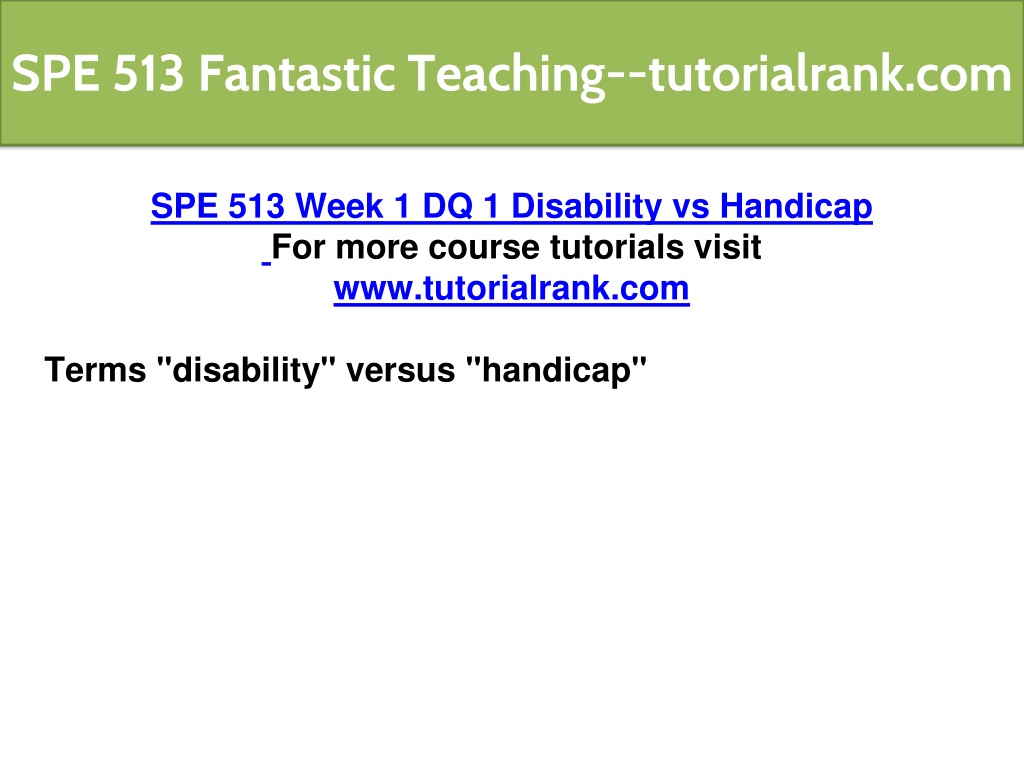 SPE 513 Fantastic Teaching--tutorialrank.com

SPE 513 Week 1 DQ 1 Disability vs Handicap
For more course tutorials visit
www.tutorialrank.com

Terms "disability" versus "handicap"